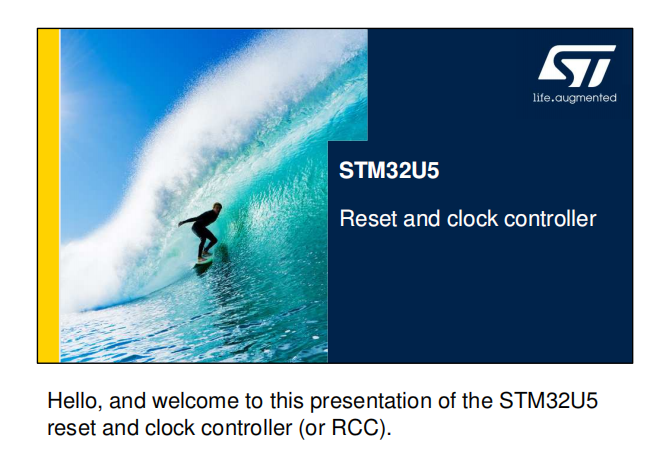 ST
life.augmented

STM32U5

Reset and clock controller

Hello, and welcome to this presentation of the STM32U5 reset and clock controller (or RCC).